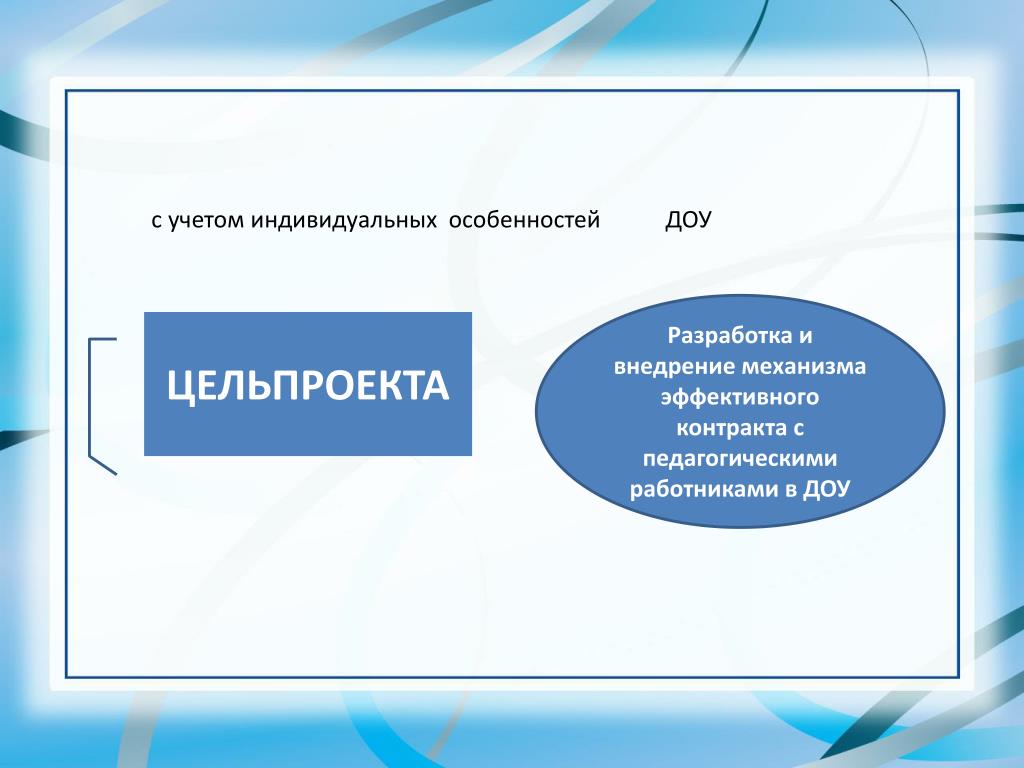 с учетом индивидуальных особенностей ДОУ

ЦЕЛЬПРОЕКТА

Разработка и внедрение механизма эффективного контракта с педагогическими работниками в ДОУ